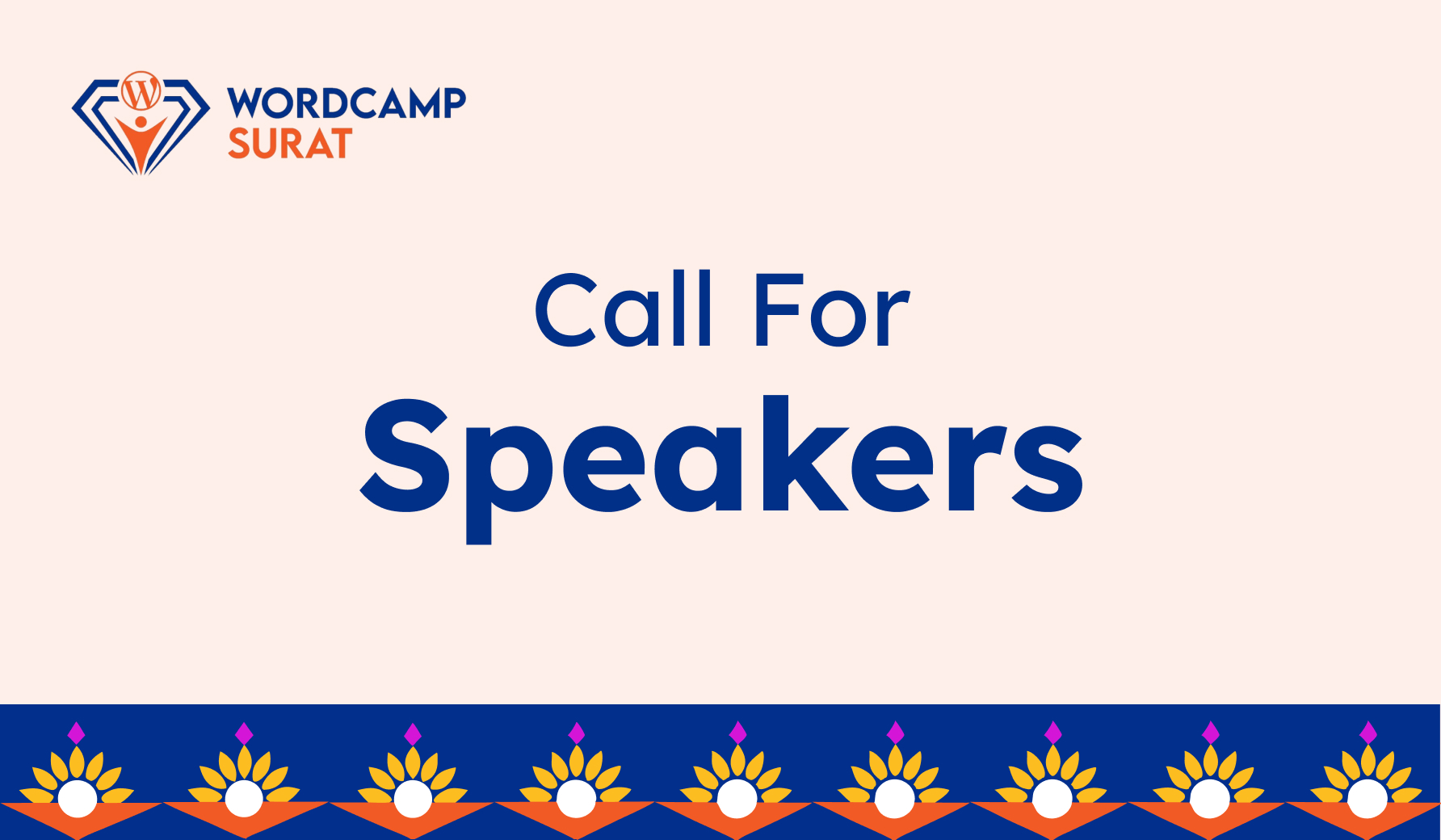 WORDCAMP
SURAT

Call For
Speakers